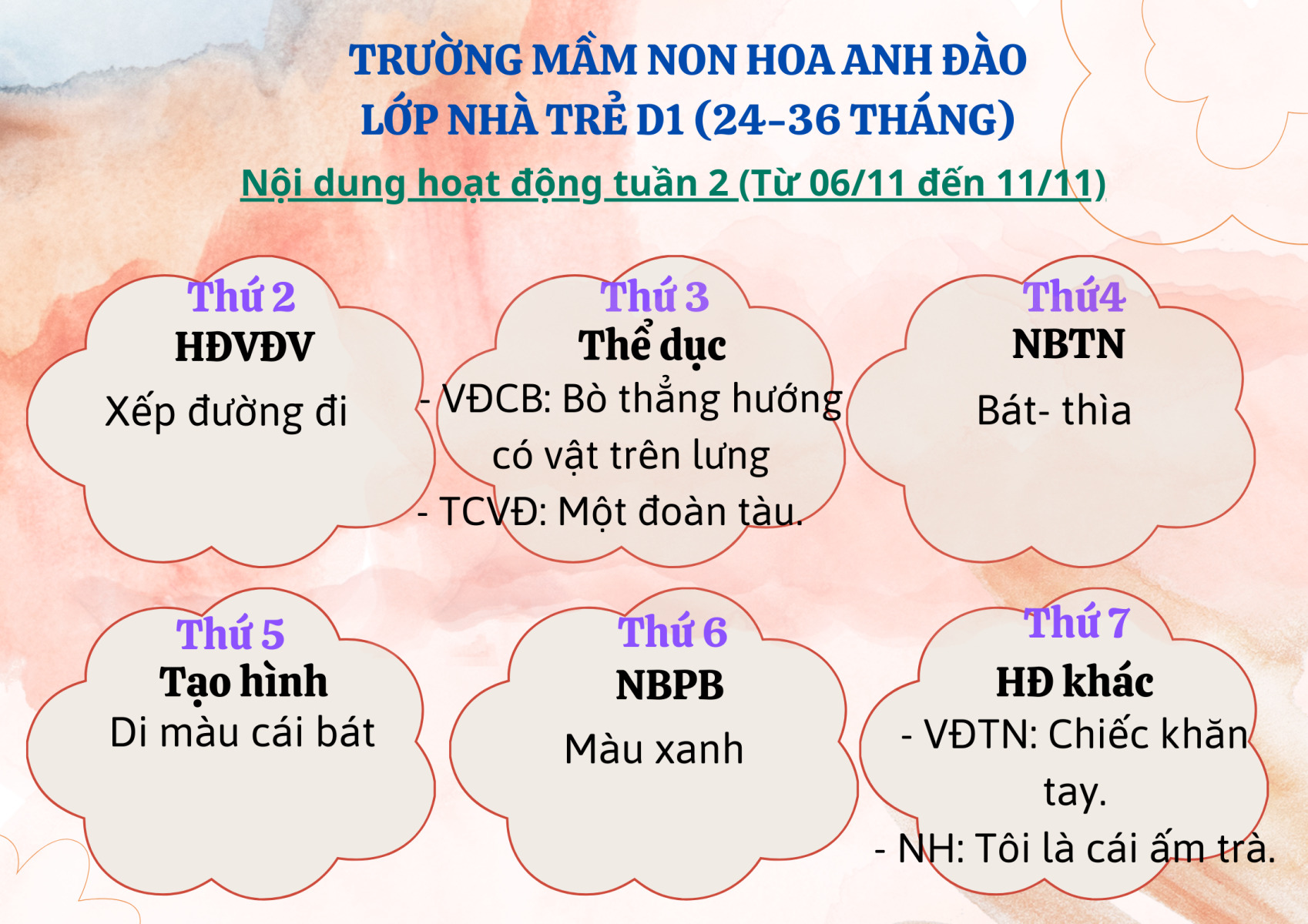 TRƯỜNG MẦM NON HOA ANH ĐÀO
LỚP NHÀ TRẺ D1 (24-36 THÁNG)
Nội dung hoạt động tuần 2 (Từ 06/11 đến 11/11)

Thứ 2
HĐVĐV
Xếp đường đi

Thứ 3
Thể dục
- VĐCB: Bò thẳng hướng có vật trên lưng
- TCVĐ: Một đoàn tàu.

Thứ4
NBTN
Bát- thìa

Thứ 5
Tạo hình
Di màu cái bát

Thứ 6
NBPB
Màu xanh

Thứ 7
HĐ khác
- VĐTN: Chiếc khăn tay.
- NH: Tôi là cái ấm trà.